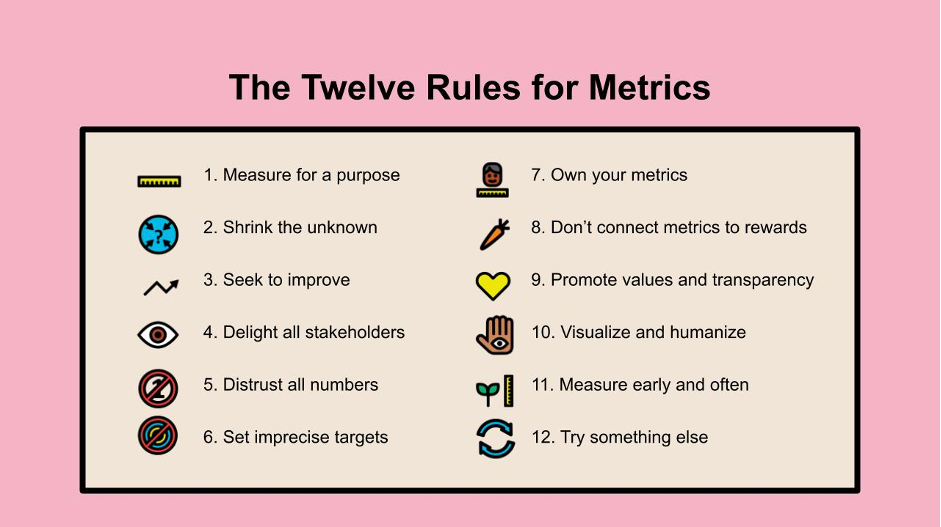 The Twelve Rules for Metrics

1. Measure for a purpose

2. Shrink the unknown

3. Seek to improve

4. Delight all stakeholders

5. Distrust all numbers

6. Set imprecise targets

7. Own your metrics

8. Don't connect metrics to rewards

9. Promote values and transparency

10. Visualize and humanize

11. Measure early and often

12. Try something else